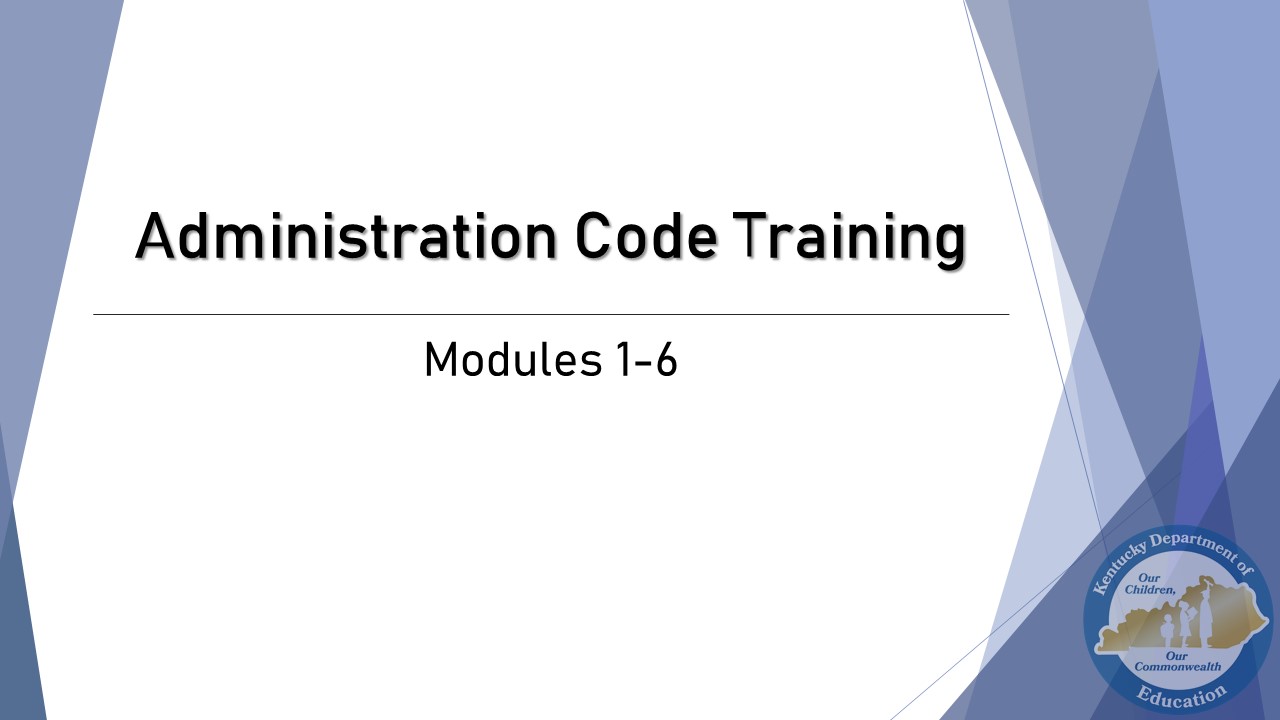 Administration Code Training

Modules 1-6

Kentucky Department of Education
Our Children, Our Commonwealth